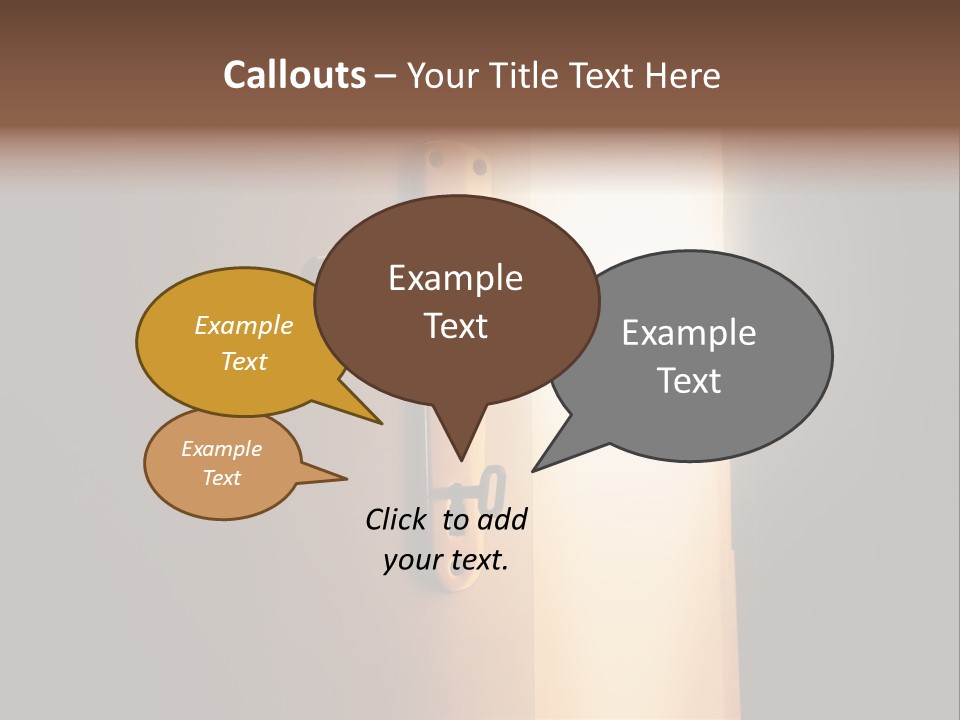 Callouts – Your Title Text Here

Example Text

Example Text

Example Text

Example Text

Click to add your text.